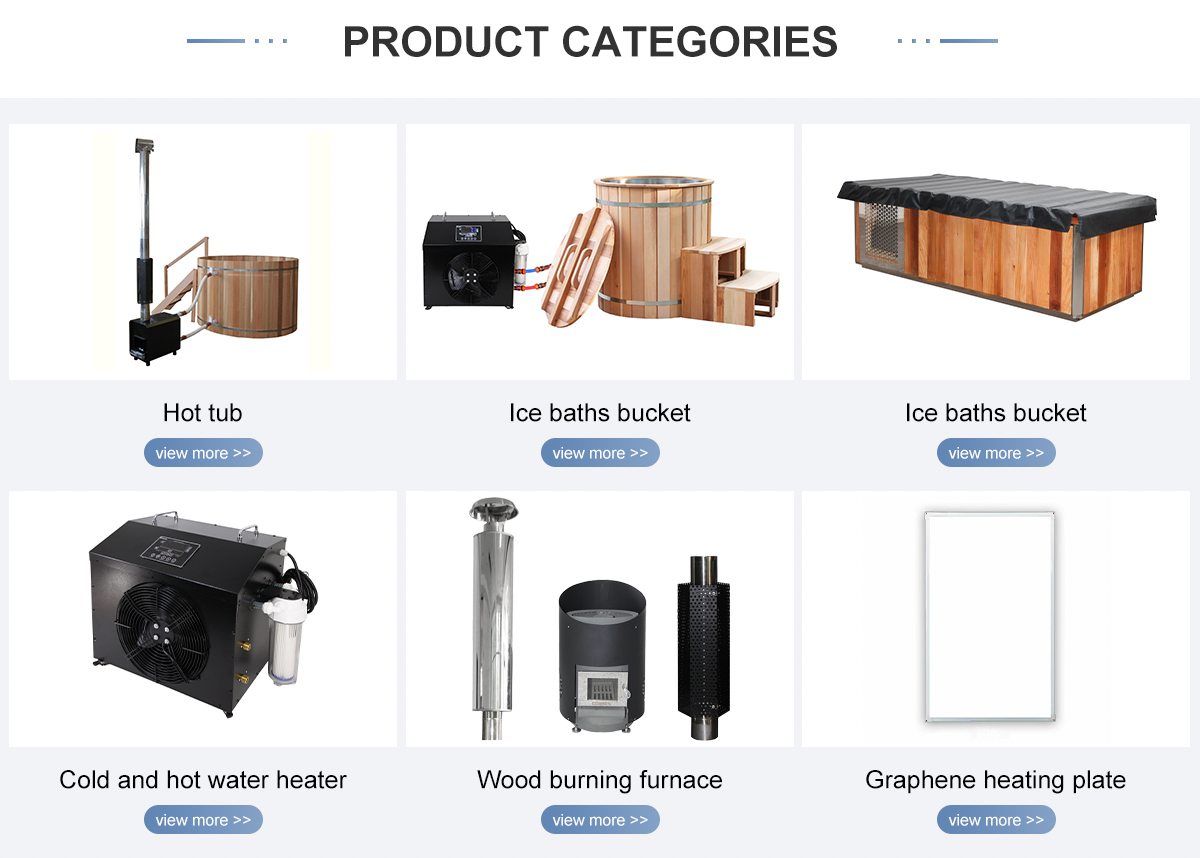 PRODUCT CATEGORIES

Hot tub

view more >>

Ice baths bucket

view more >>

Ice baths bucket

view more >>

Cold and hot water heater

view more >>

Wood burning furnace

view more >>

Graphene heating plate

view more >>